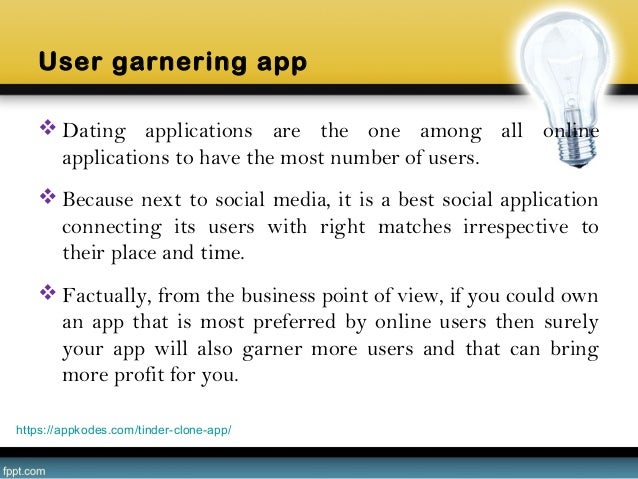 User garnering app

❖ Dating applications are the one among all online applications to have the most number of users.

❖ Because next to social media, it is a best social application connecting its users with right matches irrespective to their place and time.

❖ Factually, from the business point of view, if you could own an app that is most preferred by online users then surely your app will also garner more users and that can bring more profit for you.

https://appkodes.com/tinder-clone-app/

fppt.com